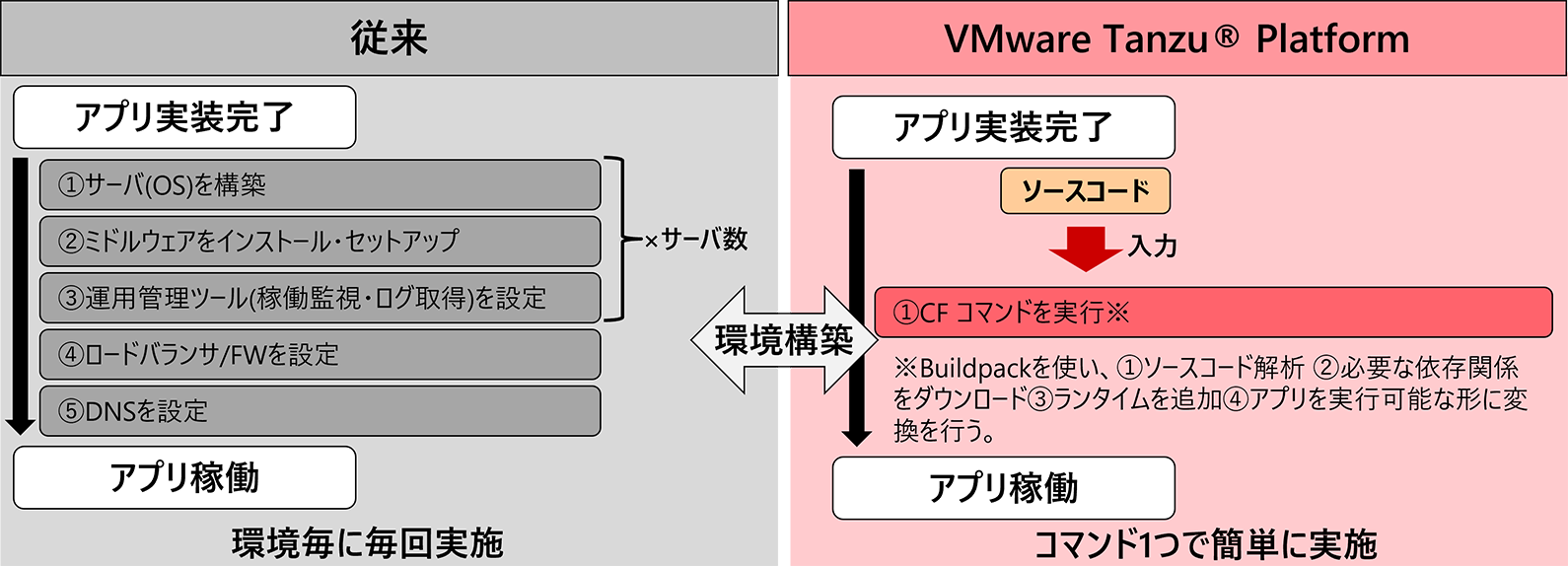 従来

アプリ実装完了

①サーバ(OS)を構築

②ミドルウェアをインストール・セットアップ

③運用管理ツール(稼働監視・ログ取得)を設定

×サーバ数

④ロードバランサ/FWを設定

⑤DNSを設定

アプリ稼働

環境毎に毎回実施

環境構築

VMware Tanzu® Platform

アプリ実装完了

ソースコード

入力

①CF コマンドを実行※

※Buildpackを使い、①ソースコード解析 ②必要な依存関係をダウンロード③ランタイムを追加④アプリを実行可能な形に変換を行う。

アプリ稼働

コマンド1つで簡単に実施